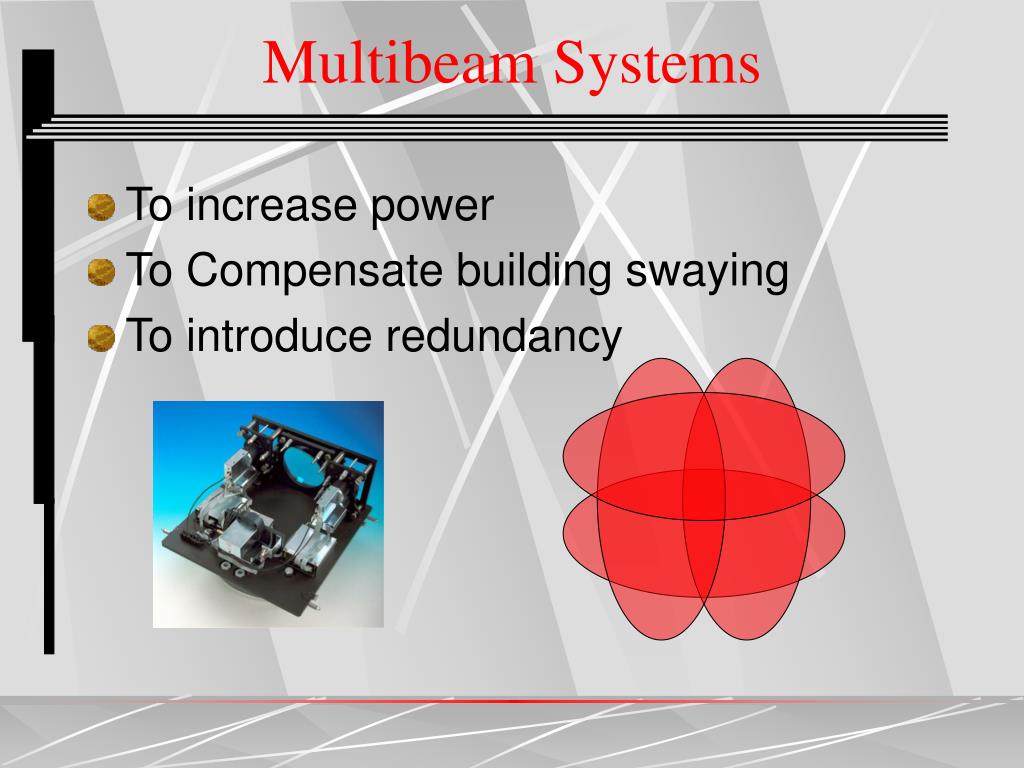 Multibeam Systems

To increase power
To Compensate building swaying
To introduce redundancy